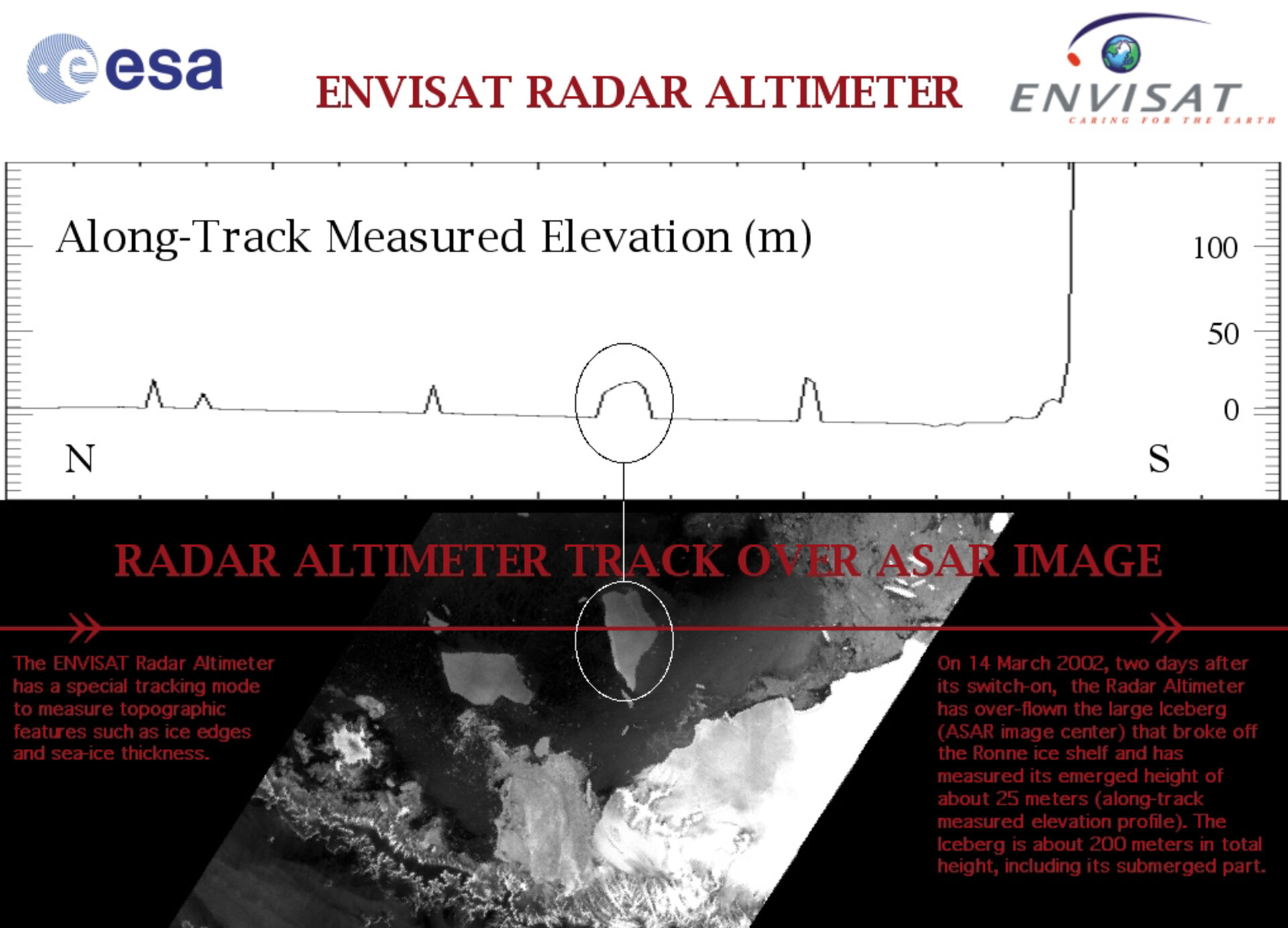 esa

ENVISAT RADAR ALTIMETER

ENVISAT
CARING FOR THE EARTH

Along-Track Measured Elevation (m)

100

50

0

N

S

RADAR ALTIMETER TRACK OVER ASAR IMAGE

The ENVISAT Radar Altimeter has a special tracking mode to measure topographic features such as ice edges and sea-ice thickness.

On 14 March 2002, two days after its switch-on, the Radar Altimeter has over-flown the large Iceberg (ASAR image center) that broke off the Ronne ice shelf and has measured its emerged height of about 25 meters (along-track measured elevation profile). The Iceberg is about 200 meters in total height, including its submerged part.